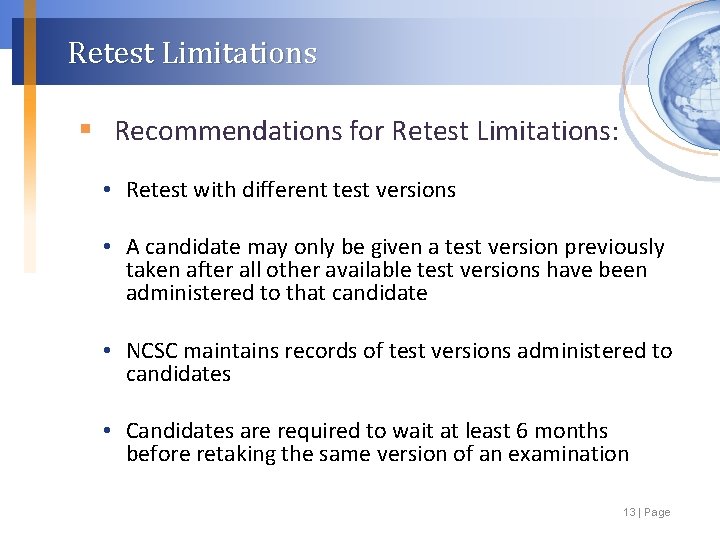 Retest Limitations

▪ Recommendations for Retest Limitations:

• Retest with different test versions

• A candidate may only be given a test version previously taken after all other available test versions have been administered to that candidate

• NCSC maintains records of test versions administered to candidates

• Candidates are required to wait at least 6 months before retaking the same version of an examination

13 | Page